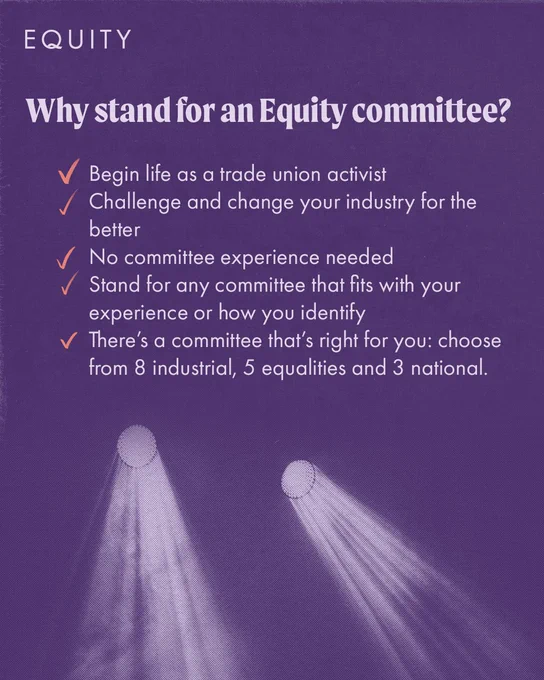 EQUITY

Why stand for an Equity committee?

✓ Begin life as a trade union activist
✓ Challenge and change your industry for the better
✓ No committee experience needed
✓ Stand for any committee that fits with your experience or how you identify
✓ There's a committee that's right for you: choose from 8 industrial, 5 equalities and 3 national.